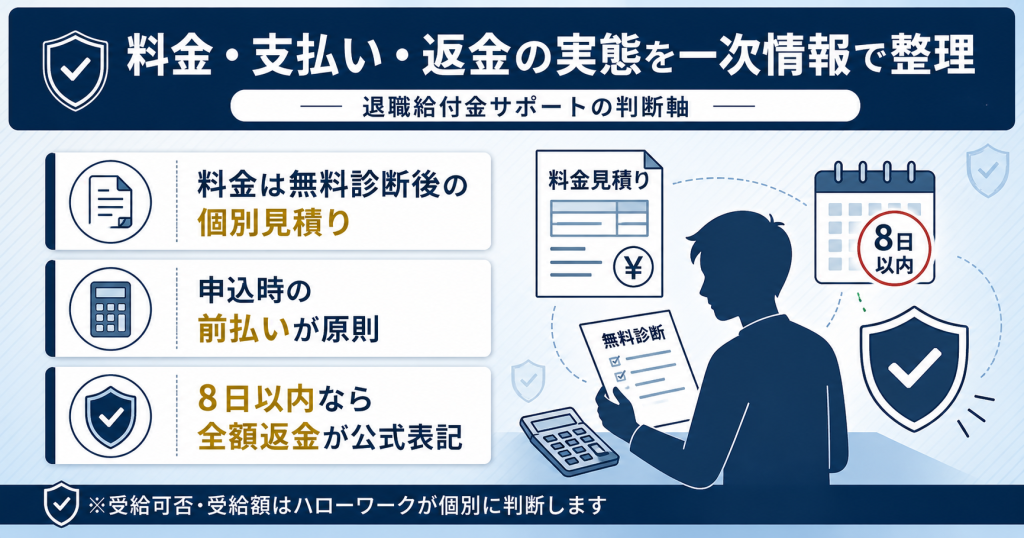 料金・支払い・返金の実態を一次情報で整理

退職給付金サポートの判断軸

料金は無料診断後の個別見積り

申込時の前払いが原則

8日以内なら全額返金が公式表記

料金見積り

¥

8日以内

無料診断

※受給可否・受給額はハローワークが個別に判断します